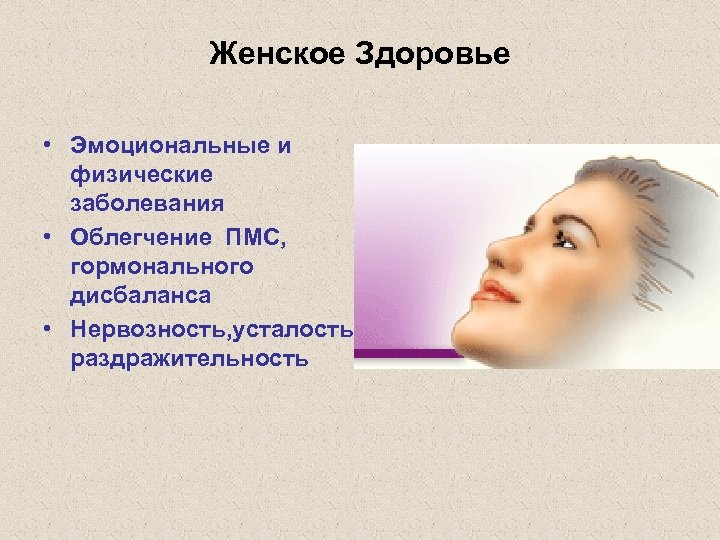 Женское Здоровье

• Эмоциональные и физические заболевания
• Облегчение ПМС, гормонального дисбаланса
• Нервозность,усталость раздражительность